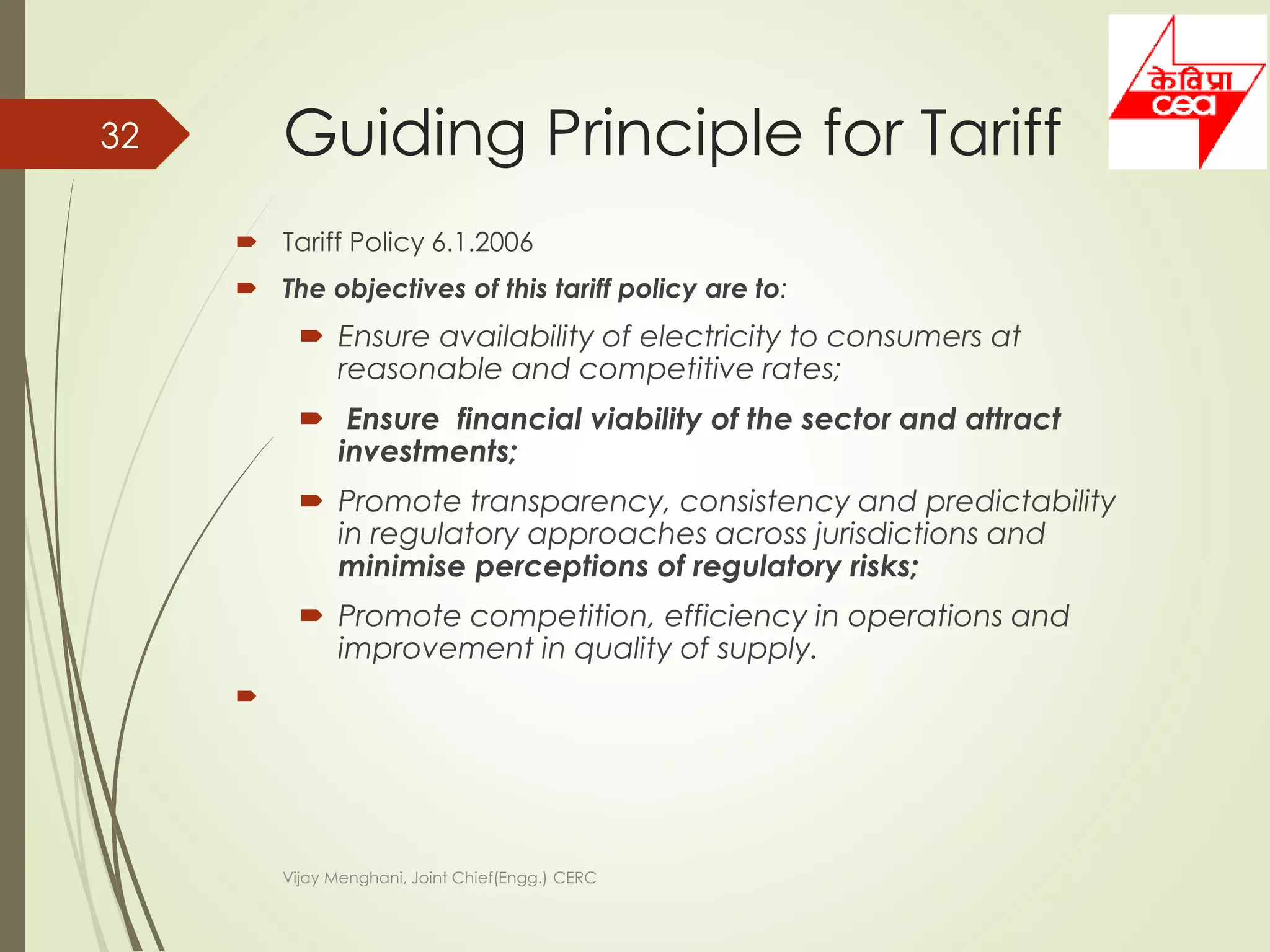 32

Guiding Principle for Tariff

केविप्रा
cea

Tariff Policy 6.1.2006

The objectives of this tariff policy are to:

Ensure availability of electricity to consumers at reasonable and competitive rates;

Ensure financial viability of the sector and attract investments;

Promote transparency, consistency and predictability in regulatory approaches across jurisdictions and minimise perceptions of regulatory risks;

Promote competition, efficiency in operations and improvement in quality of supply.

Vijay Menghani, Joint Chief(Engg.) CERC